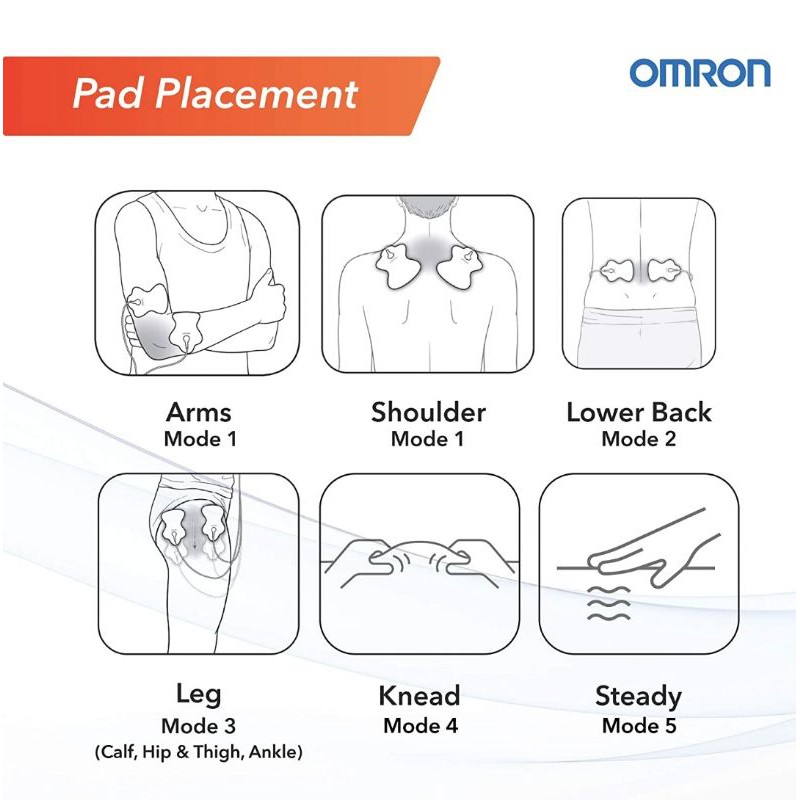 Pad Placement

OMRON

Arms
Mode 1

Shoulder
Mode 1

Lower Back
Mode 2

Leg
Mode 3
(Calf, Hip & Thigh, Ankle)

Knead
Mode 4

Steady
Mode 5